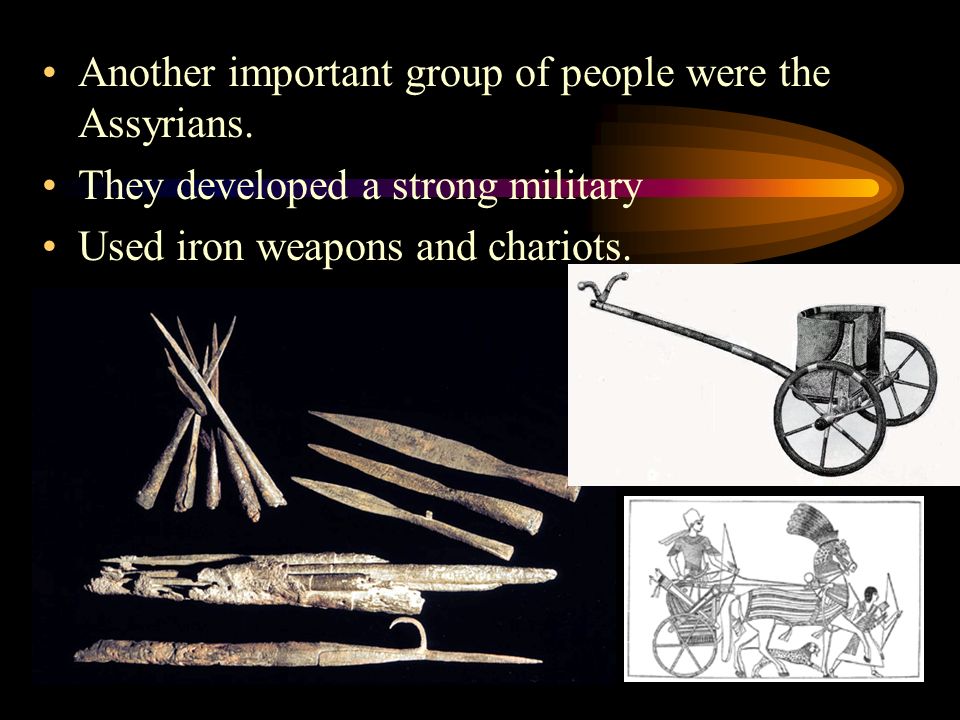 • Another important group of people were the Assyrians.
• They developed a strong military
• Used iron weapons and chariots.